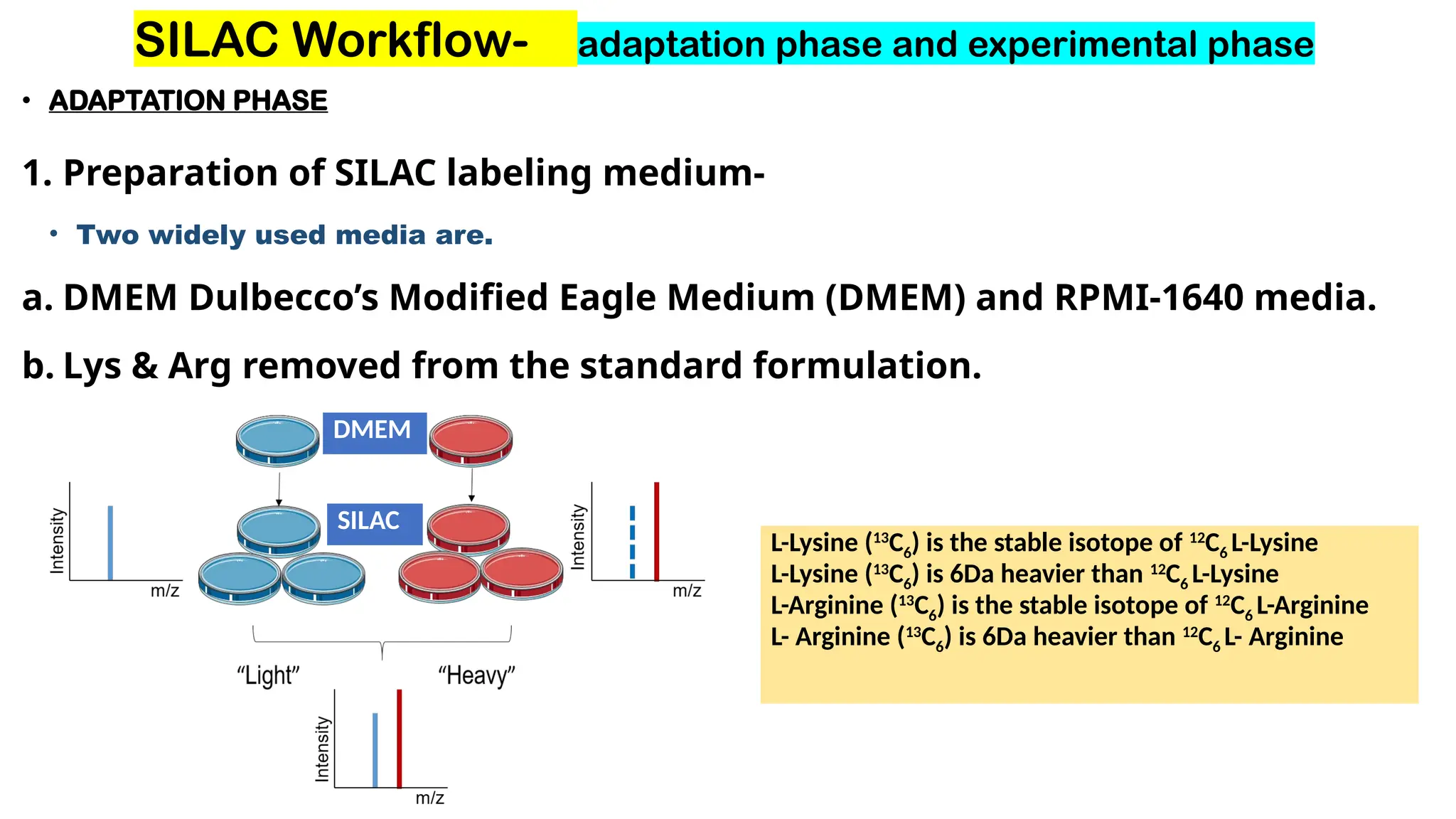 SILAC Workflow- adaptation phase and experimental phase

• ADAPTATION PHASE

1. Preparation of SILAC labeling medium-

• Two widely used media are.

a. DMEM Dulbecco's Modified Eagle Medium (DMEM) and RPMI-1640 media.

b. Lys & Arg removed from the standard formulation.

DMEM

SILAC

Intensity

m/z

Intensity

m/z

"Light"

"Heavy"

Intensity

m/z

L-Lysine ($^{13}C_6$) is the stable isotope of $^{12}C_6$ L-Lysine
L-Lysine ($^{13}C_6$) is 6Da heavier than $^{12}C_6$ L-Lysine
L-Arginine ($^{13}C_6$) is the stable isotope of $^{12}C_6$ L-Arginine
L- Arginine ($^{13}C_6$) is 6Da heavier than $^{12}C_6$ L- Arginine